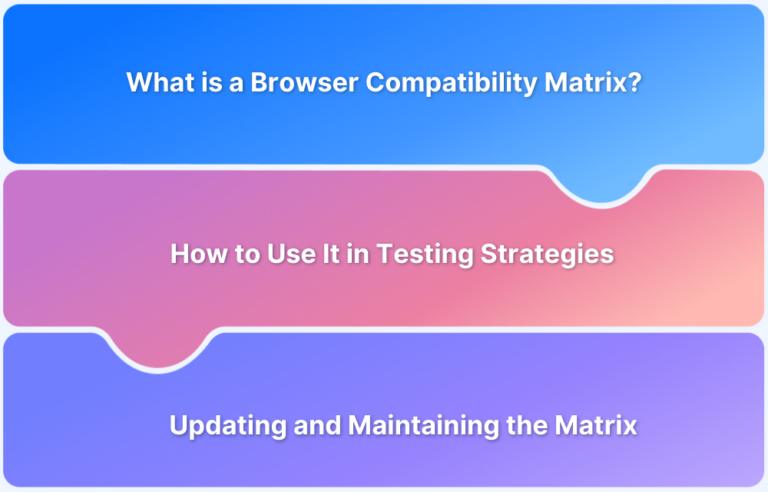 What is a Browser Compatibility Matrix?

How to Use It in Testing Strategies

Updating and Maintaining the Matrix